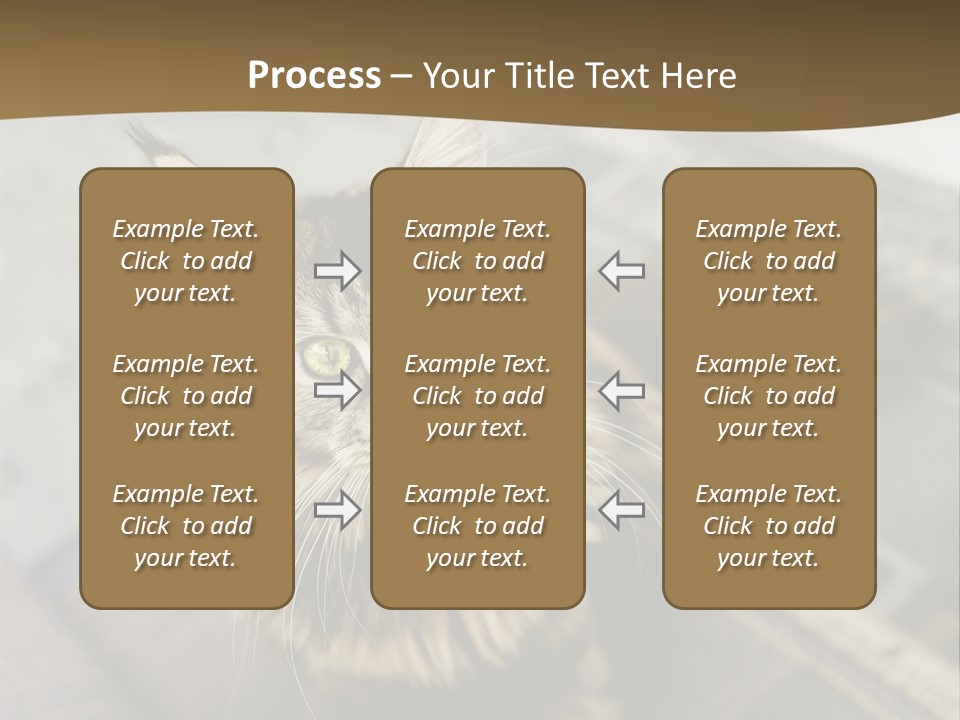 Process – Your Title Text Here

Example Text. Click to add your text.

Example Text. Click to add your text.

Example Text. Click to add your text.

Example Text. Click to add your text.

Example Text. Click to add your text.

Example Text. Click to add your text.

Example Text. Click to add your text.

Example Text. Click to add your text.

Example Text. Click to add your text.